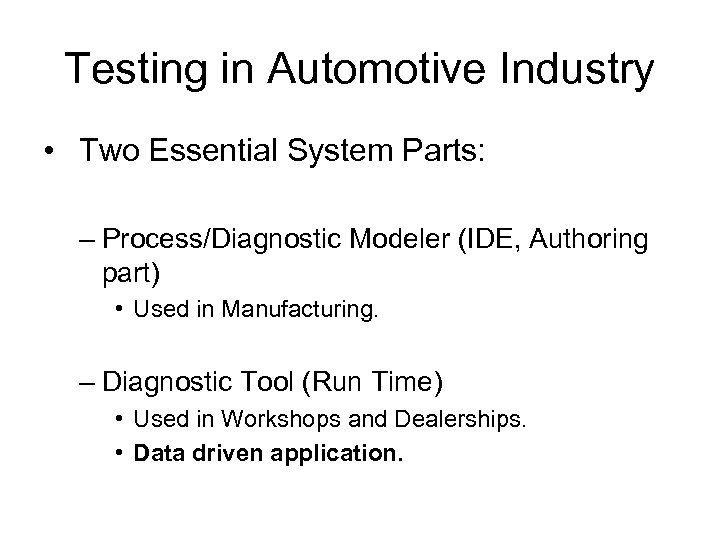 Testing in Automotive Industry

• Two Essential System Parts:

– Process/Diagnostic Modeler (IDE, Authoring part)
• Used in Manufacturing.

– Diagnostic Tool (Run Time)
• Used in Workshops and Dealerships.
• Data driven application.